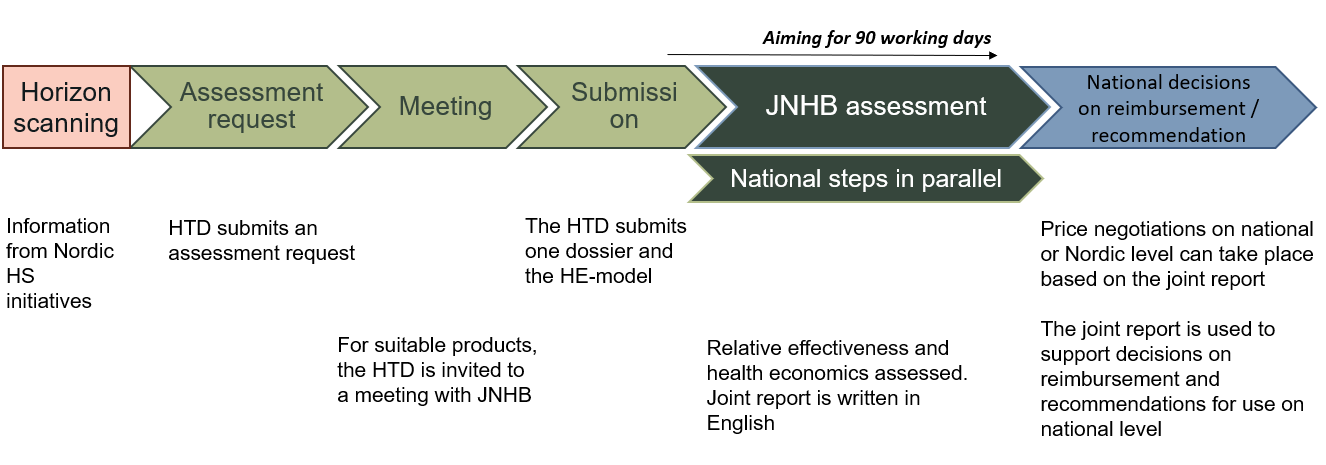 Aiming for 90 working days

Horizon scanning

Assessment request

Meeting

Submissi on

JNHB assessment

National decisions on reimbursement / recommendation

National steps in parallel

Information from Nordic HS initiatives

HTD submits an assessment request

For suitable products, the HTD is invited to a meeting with JNHB

The HTD submits one dossier and the HE-model

Relative effectiveness and health economics assessed. Joint report is written in English

Price negotiations on national or Nordic level can take place based on the joint report

The joint report is used to support decisions on reimbursement and recommendations for use on national level